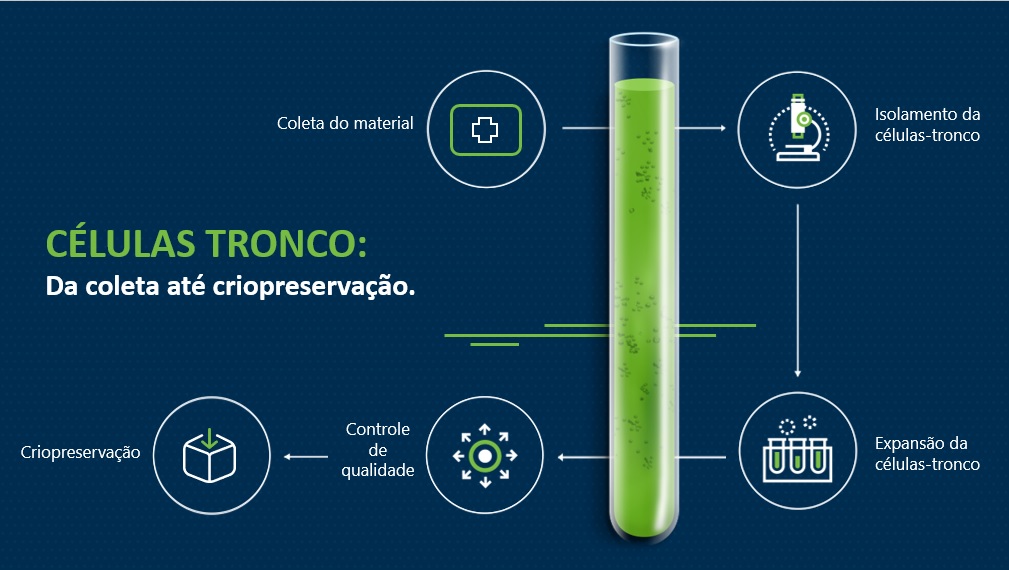 Coleta do material

Isolamento da células-tronco

CÉLULAS TRONCO:
Da coleta até criopreservação.

Criopreservação

Controle de qualidade

Expansão da células-tronco